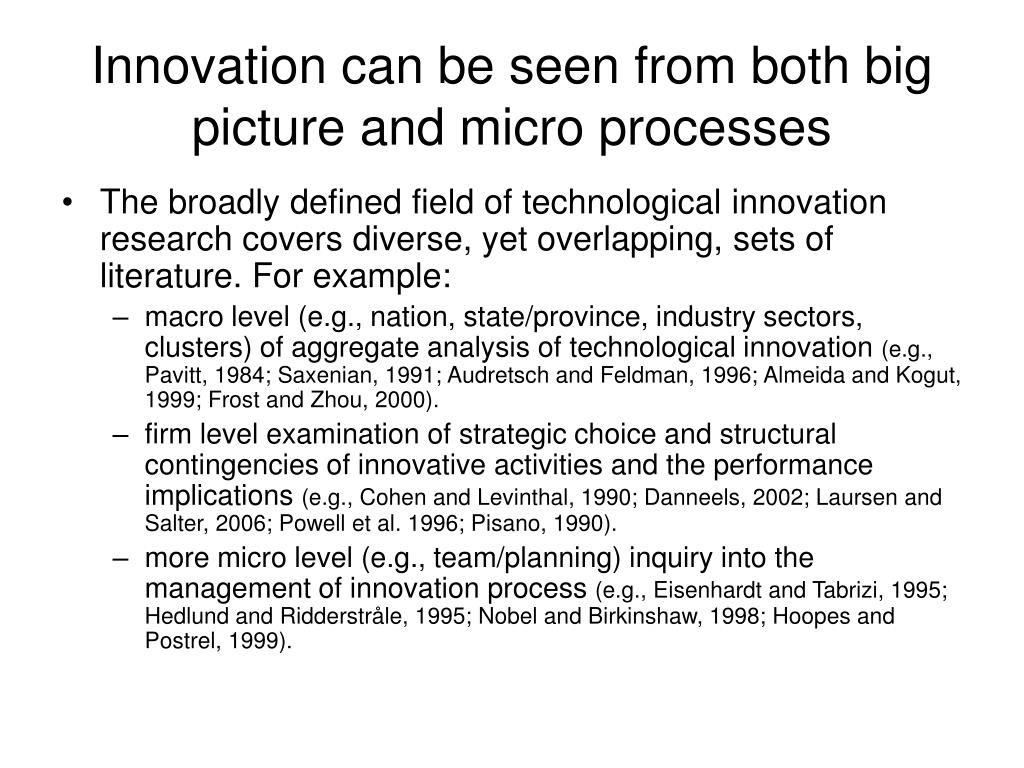 Innovation can be seen from both big picture and micro processes

• The broadly defined field of technological innovation research covers diverse, yet overlapping, sets of literature. For example:
– macro level (e.g., nation, state/province, industry sectors, clusters) of aggregate analysis of technological innovation (e.g., Pavitt, 1984; Saxenian, 1991; Audretsch and Feldman, 1996; Almeida and Kogut, 1999; Frost and Zhou, 2000).
– firm level examination of strategic choice and structural contingencies of innovative activities and the performance implications (e.g., Cohen and Levinthal, 1990; Danneels, 2002; Laursen and Salter, 2006; Powell et al. 1996; Pisano, 1990).
– more micro level (e.g., team/planning) inquiry into the management of innovation process (e.g., Eisenhardt and Tabrizi, 1995; Hedlund and Ridderstråle, 1995; Nobel and Birkinshaw, 1998; Hoopes and Postrel, 1999).